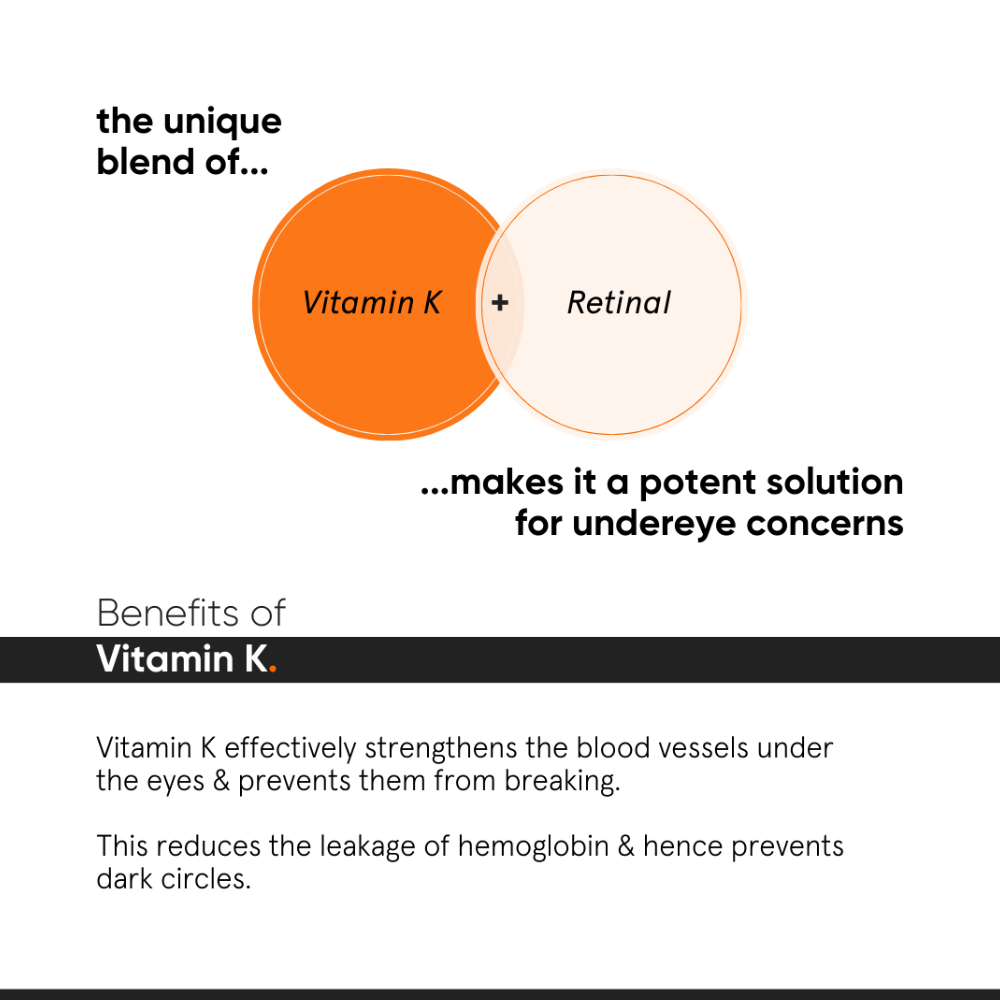 the unique blend of...

Vitamin K + Retinal

...makes it a potent solution for undereye concerns

Benefits of
Vitamin K.

Vitamin K effectively strengthens the blood vessels under the eyes & prevents them from breaking.

This reduces the leakage of hemoglobin & hence prevents dark circles.